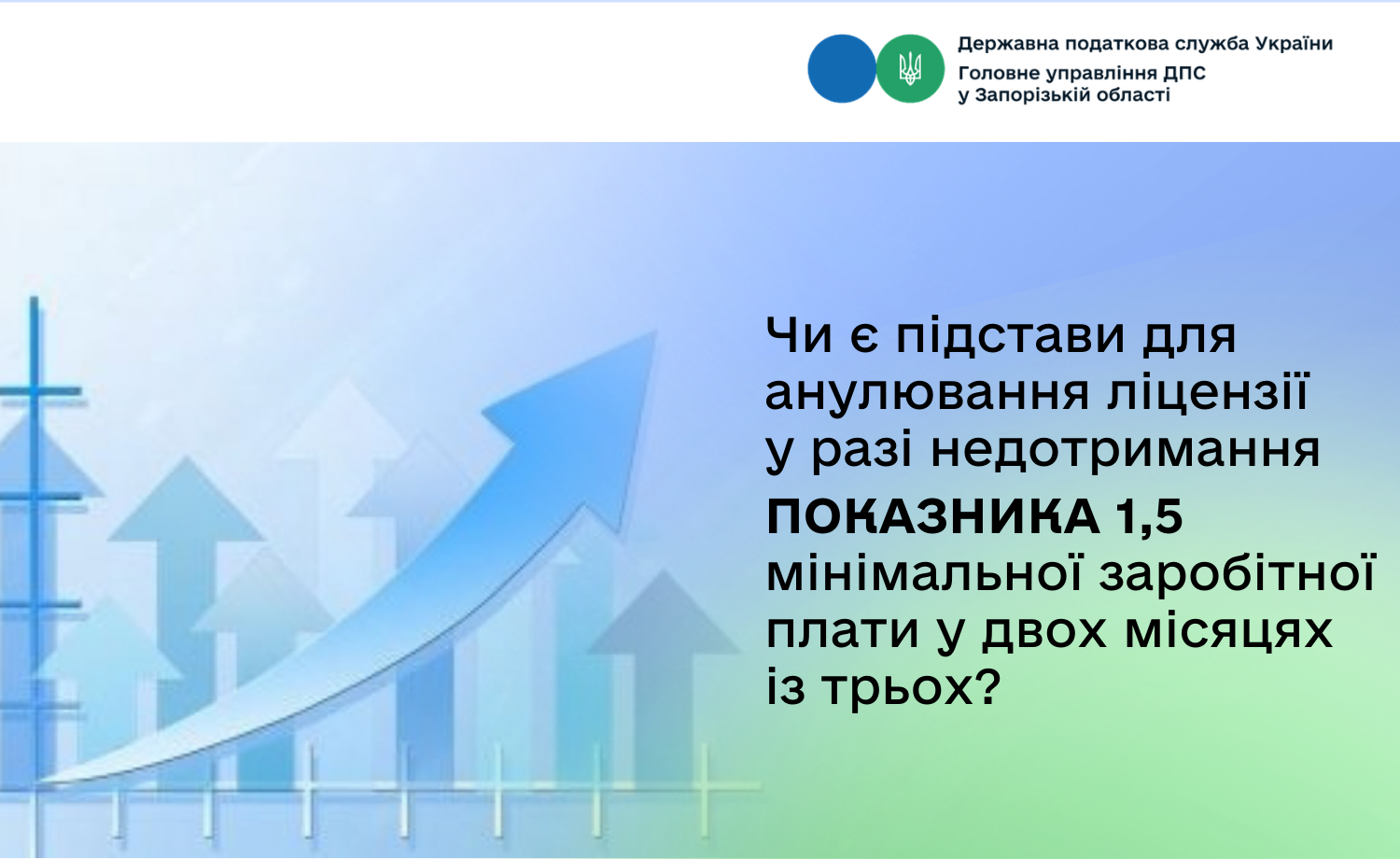 Державна податкова служба України
Головне управління ДПС
у Запорізькій області

Чи є підстави для анулювання ліцензії у разі недотримання ПОКАЗНИКА 1,5 мінімальної заробітної плати у двох місяцях із трьох?